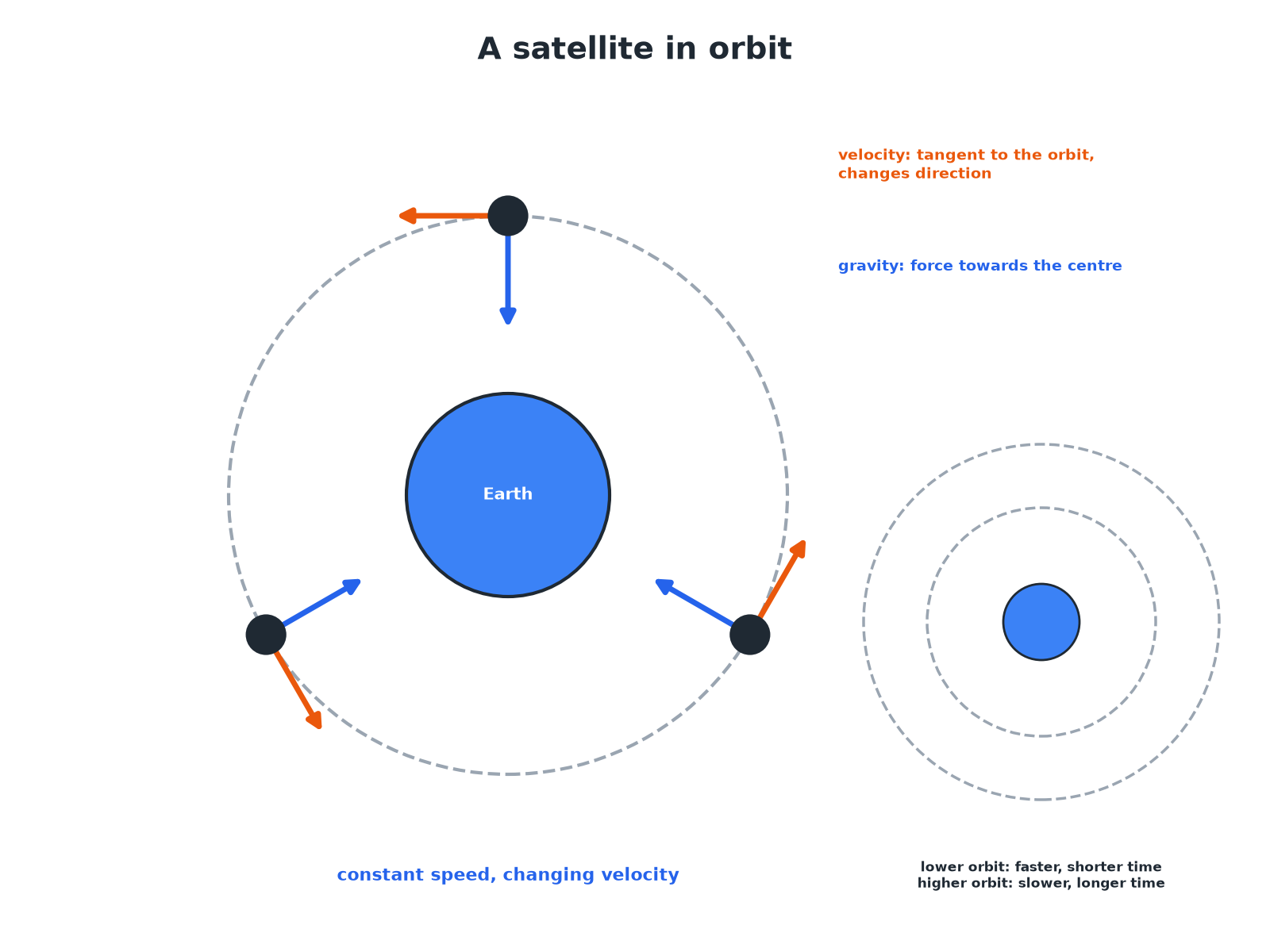 A satellite in orbit

velocity: tangent to the orbit, changes direction

gravity: force towards the centre

Earth

constant speed, changing velocity

lower orbit: faster, shorter time
higher orbit: slower, longer time